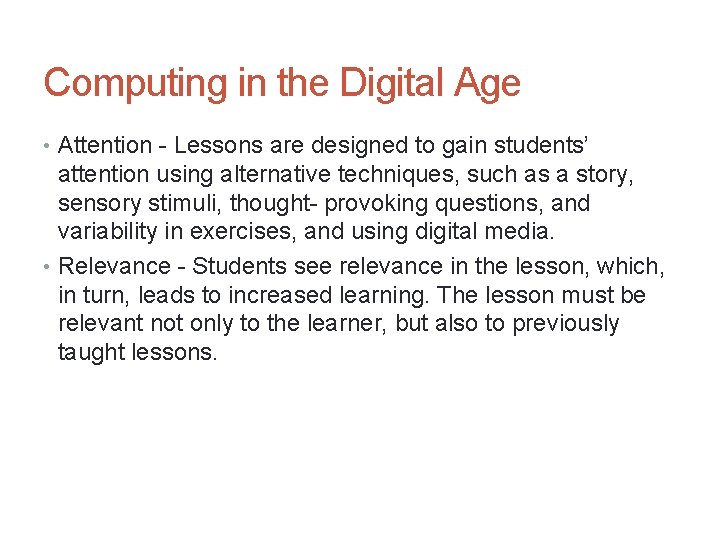 Computing in the Digital Age

• Attention - Lessons are designed to gain students' attention using alternative techniques, such as a story, sensory stimuli, thought- provoking questions, and variability in exercises, and using digital media.

• Relevance - Students see relevance in the lesson, which, in turn, leads to increased learning. The lesson must be relevant not only to the learner, but also to previously taught lessons.